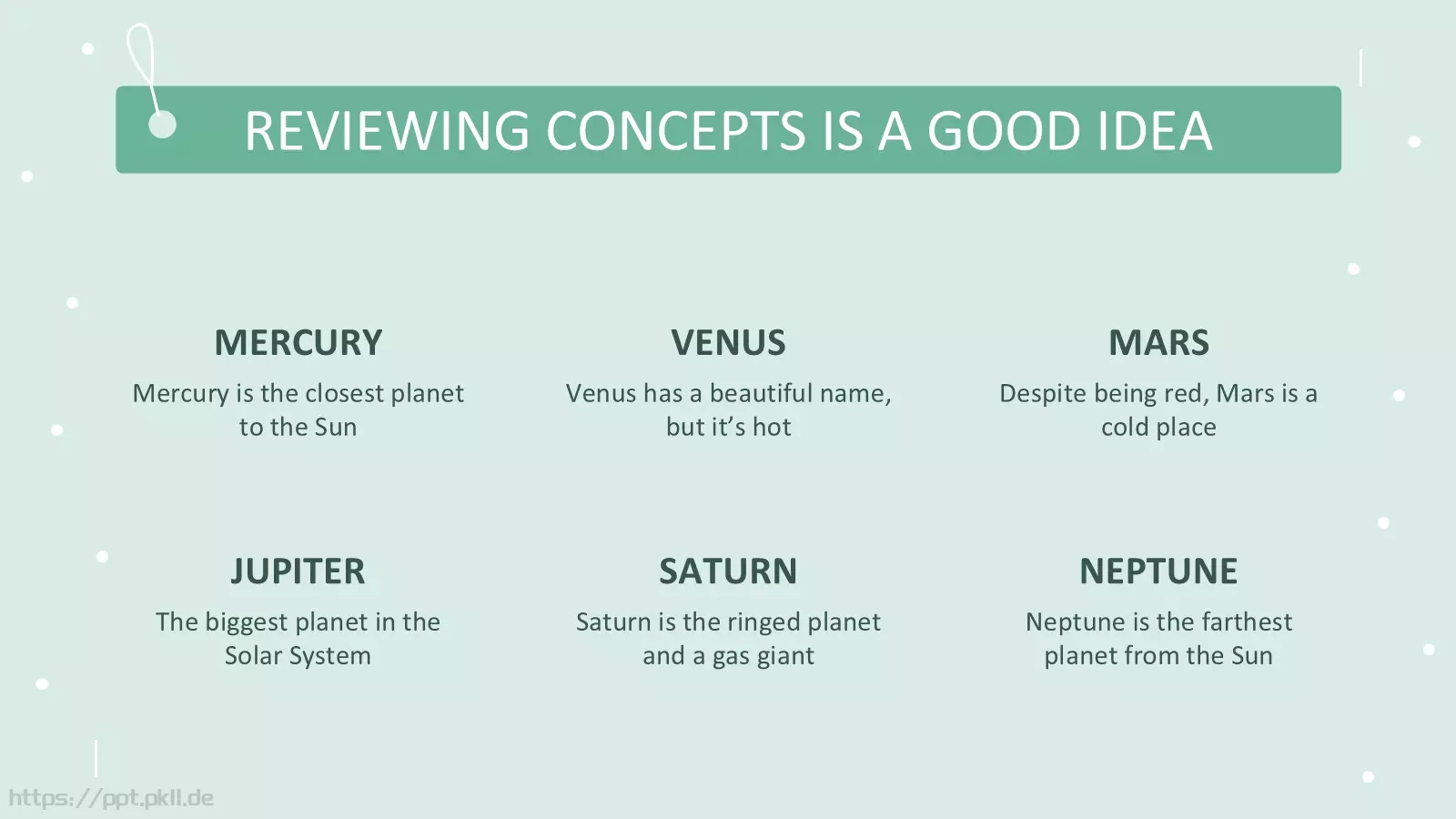 REVIEWING CONCEPTS IS A GOOD IDEA

MERCURY

Mercury is the closest planet to the Sun

VENUS

Venus has a beautiful name, but it’s hot

MARS

Despite being red, Mars is a cold place

JUPITER

The biggest planet in the Solar System

SATURN

Saturn is the ringed planet and a gas giant

NEPTUNE

Neptune is the farthest planet from the Sun

https://ppt.pkll.de